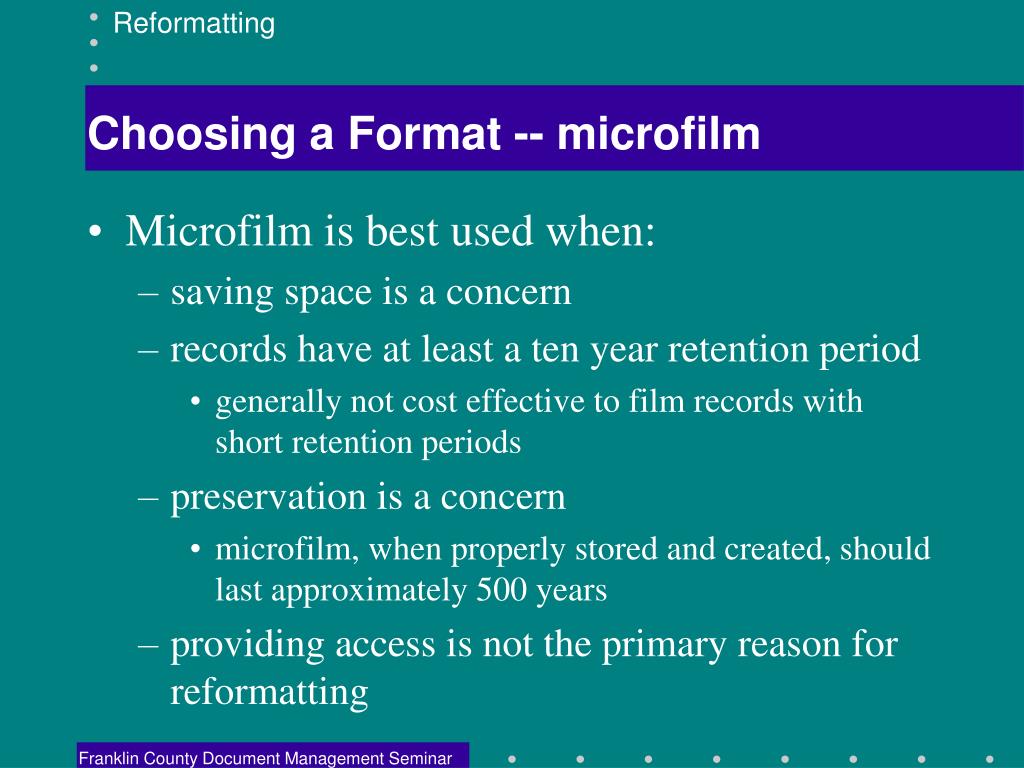 Reformatting

Choosing a Format -- microfilm

• Microfilm is best used when:
– saving space is a concern
– records have at least a ten year retention period
• generally not cost effective to film records with short retention periods
– preservation is a concern
• microfilm, when properly stored and created, should last approximately 500 years
– providing access is not the primary reason for reformatting

Franklin County Document Management Seminar